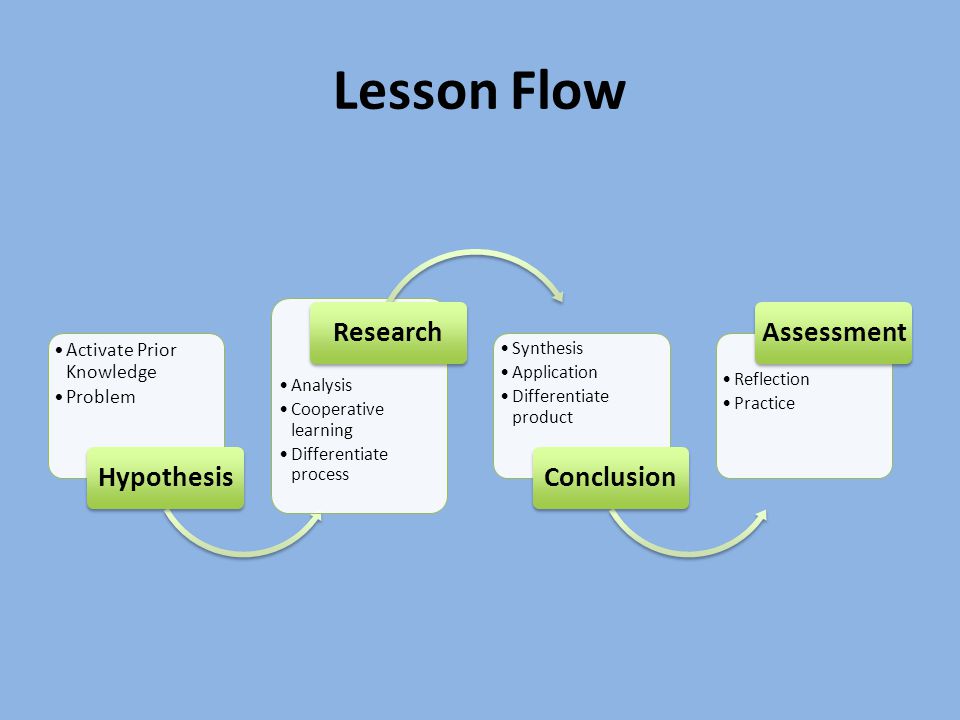 Lesson Flow

• Activate Prior Knowledge
• Problem

Hypothesis

Research

• Analysis
• Cooperative learning
• Differentiate process

• Synthesis
• Application
• Differentiate product

Conclusion

Assessment

• Reflection
• Practice